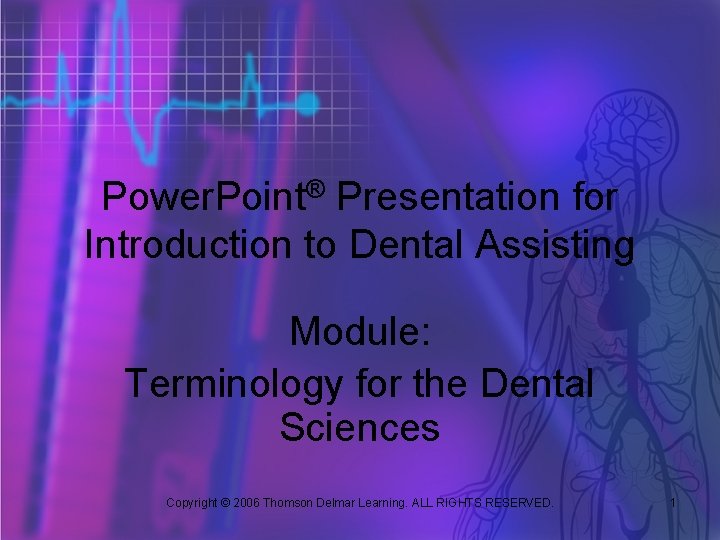 PowerPoint® Presentation for Introduction to Dental Assisting

Module:
Terminology for the Dental Sciences

Copyright © 2006 Thomson Delmar Learning. ALL RIGHTS RESERVED.

1